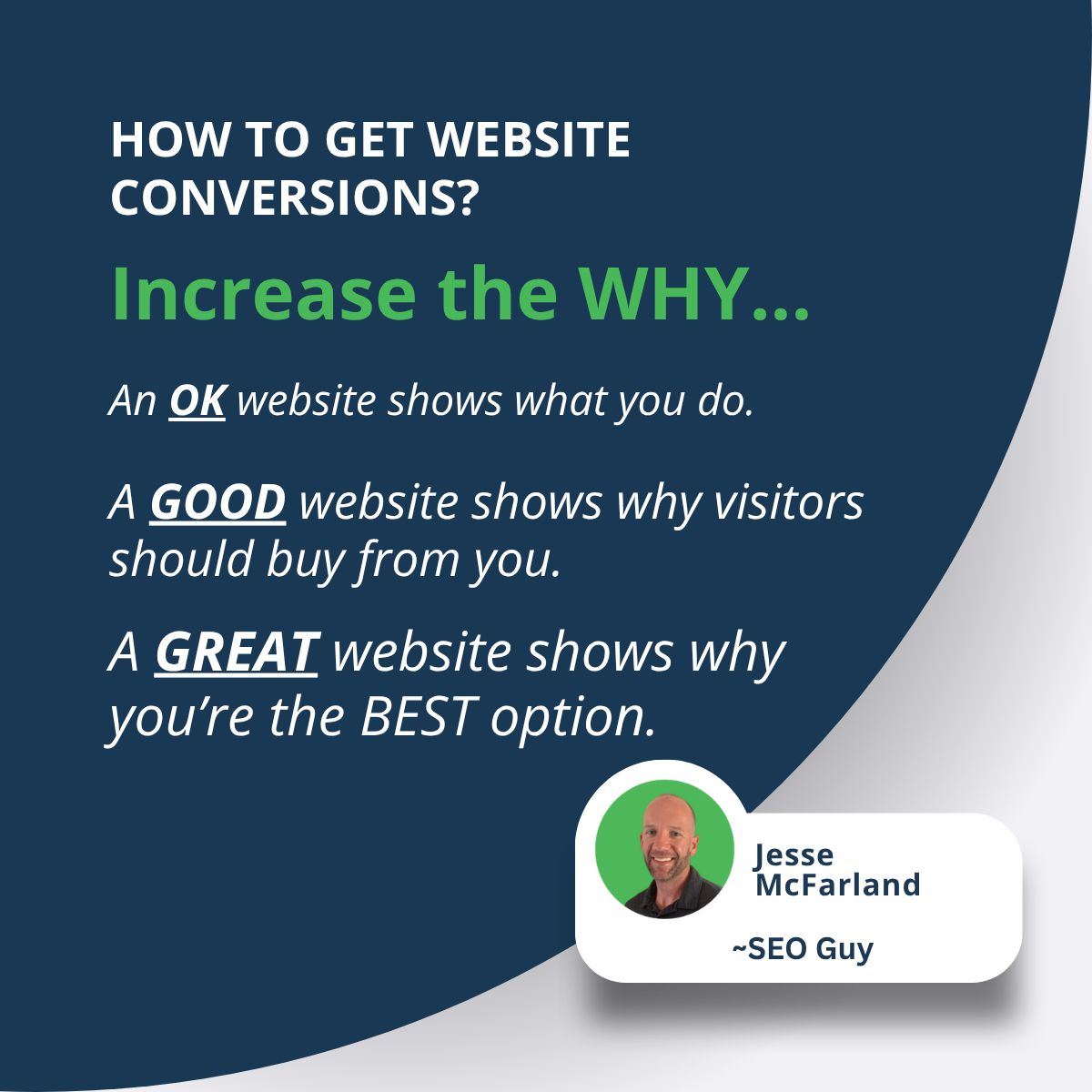 HOW TO GET WEBSITE CONVERSIONS?

Increase the WHY...

An OK website shows what you do.

A GOOD website shows why visitors should buy from you.

A GREAT website shows why you're the BEST option.

Jesse McFarland

~SEO Guy